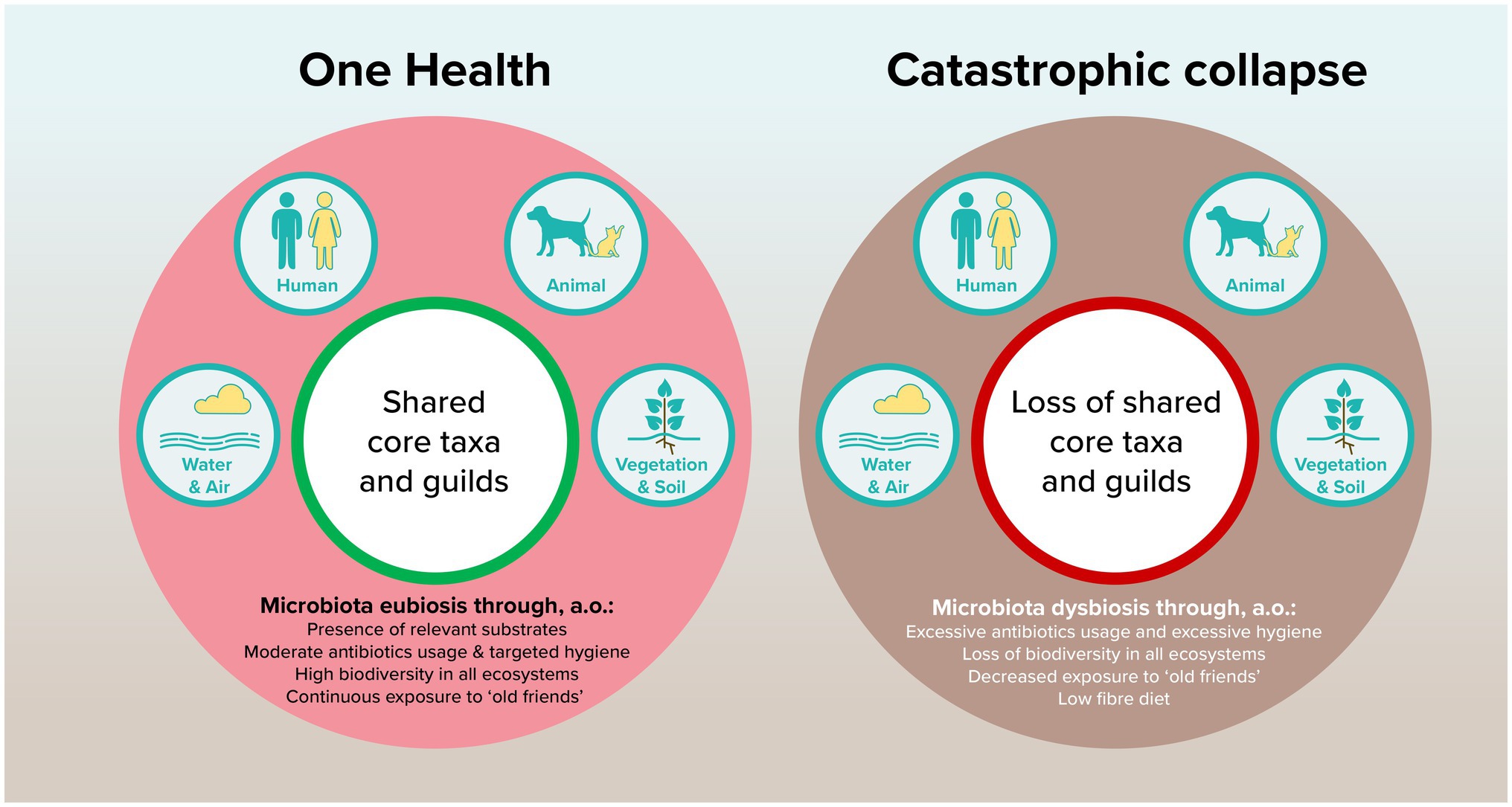 One Health

Human

Animal

Water & Air

Shared core taxa and guilds

Vegetation & Soil

Microbiota eubiosis through, a.o.:
Presence of relevant substrates
Moderate antibiotics usage & targeted hygiene
High biodiversity in all ecosystems
Continuous exposure to ‘old friends’

Catastrophic collapse

Human

Animal

Water & Air

Loss of shared core taxa and guilds

Vegetation & Soil

Microbiota dysbiosis through, a.o.:
Excessive antibiotics usage and excessive hygiene
Loss of biodiversity in all ecosystems
Decreased exposure to ‘old friends’
Low fibre diet